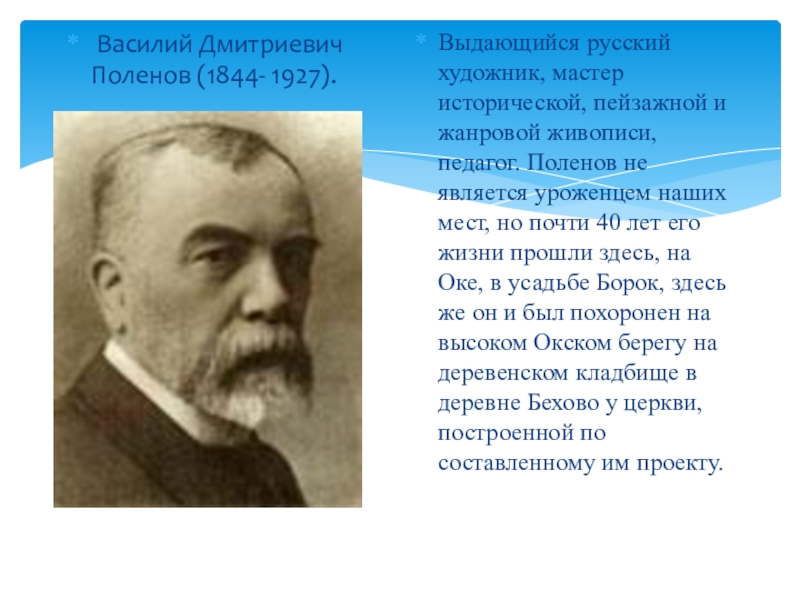 Василий Дмитриевич Поленов (1844- 1927).

Выдающийся русский художник, мастер исторической, пейзажной и жанровой живописи, педагог. Поленов не является уроженцем наших мест, но почти 40 лет его жизни прошли здесь, на Оке, в усадьбе Борок, здесь же он и был похоронен на высоком Окском берегу на деревенском кладбище в деревне Бехово у церкви, построенной по составленному им проекту.